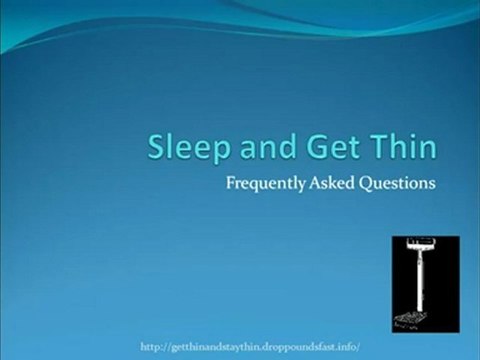 Sleep and Get Thin

Frequently Asked Questions

http://getthinandstaythin.droppoundsfast.info/